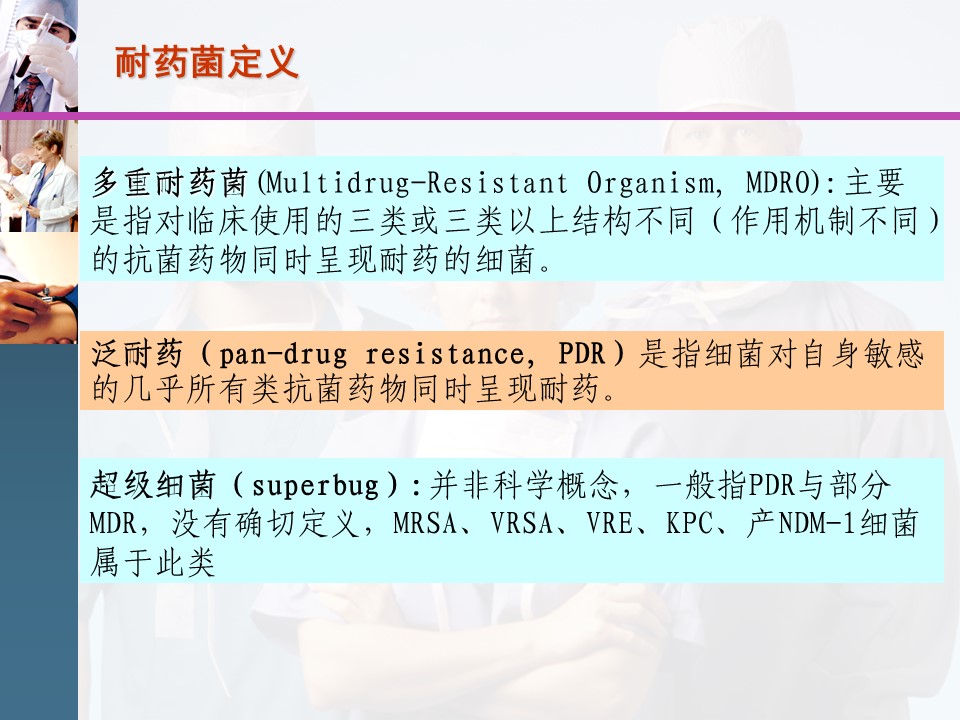 耐药菌定义

多重耐药菌(Multidrug-Resistant Organism, MDRO):主要是指对临床使用的三类或三类以上结构不同（作用机制不同）的抗菌药物同时呈现耐药的细菌。

泛耐药（pan-drug resistance, PDR）是指细菌对自身敏感的几乎所有类抗菌药物同时呈现耐药。

超级细菌（superbug）:并非科学概念，一般指PDR与部分MDR，没有确切定义，MRSA、VRSA、VRE、KPC、产NDM-1细菌属于此类